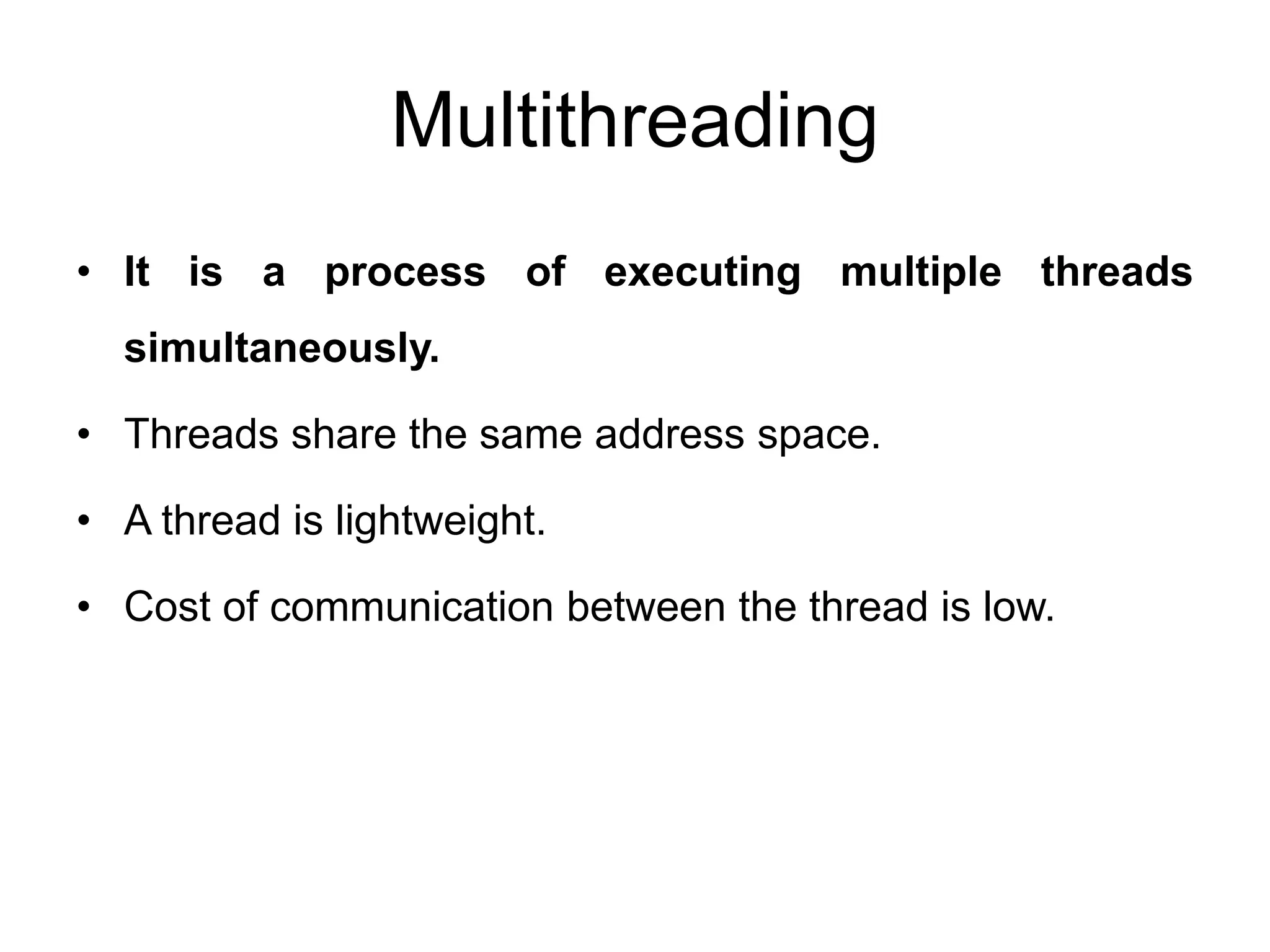 Multithreading

• It is a process of executing multiple threads simultaneously.

• Threads share the same address space.

• A thread is lightweight.

• Cost of communication between the thread is low.